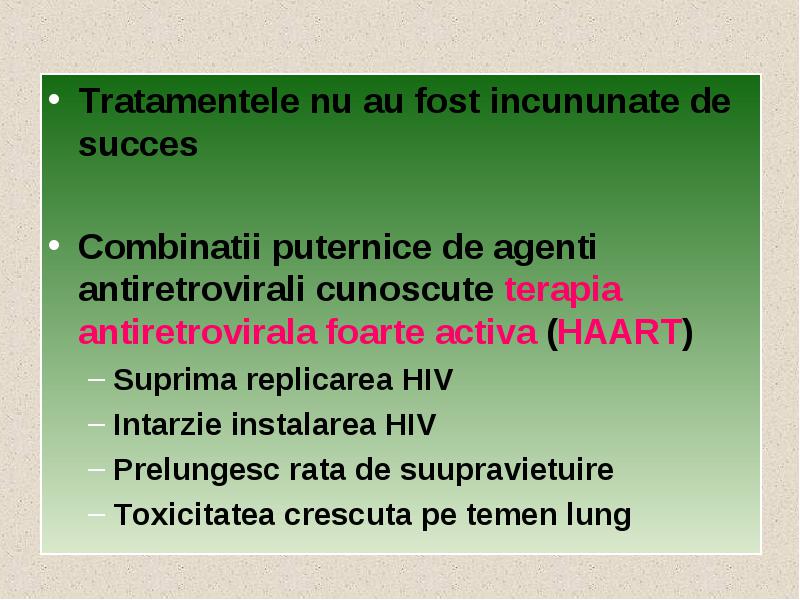 • Tratamentele nu au fost incununate de succes

• Combinatii puternice de agenti antiretrovirali cunoscute terapia antiretrovirala foarte activa (HAART)
– Suprima replicarea HIV
– Intarzie instalarea HIV
– Prelungesc rata de suupravietuire
– Toxicitatea crescuta pe temen lung